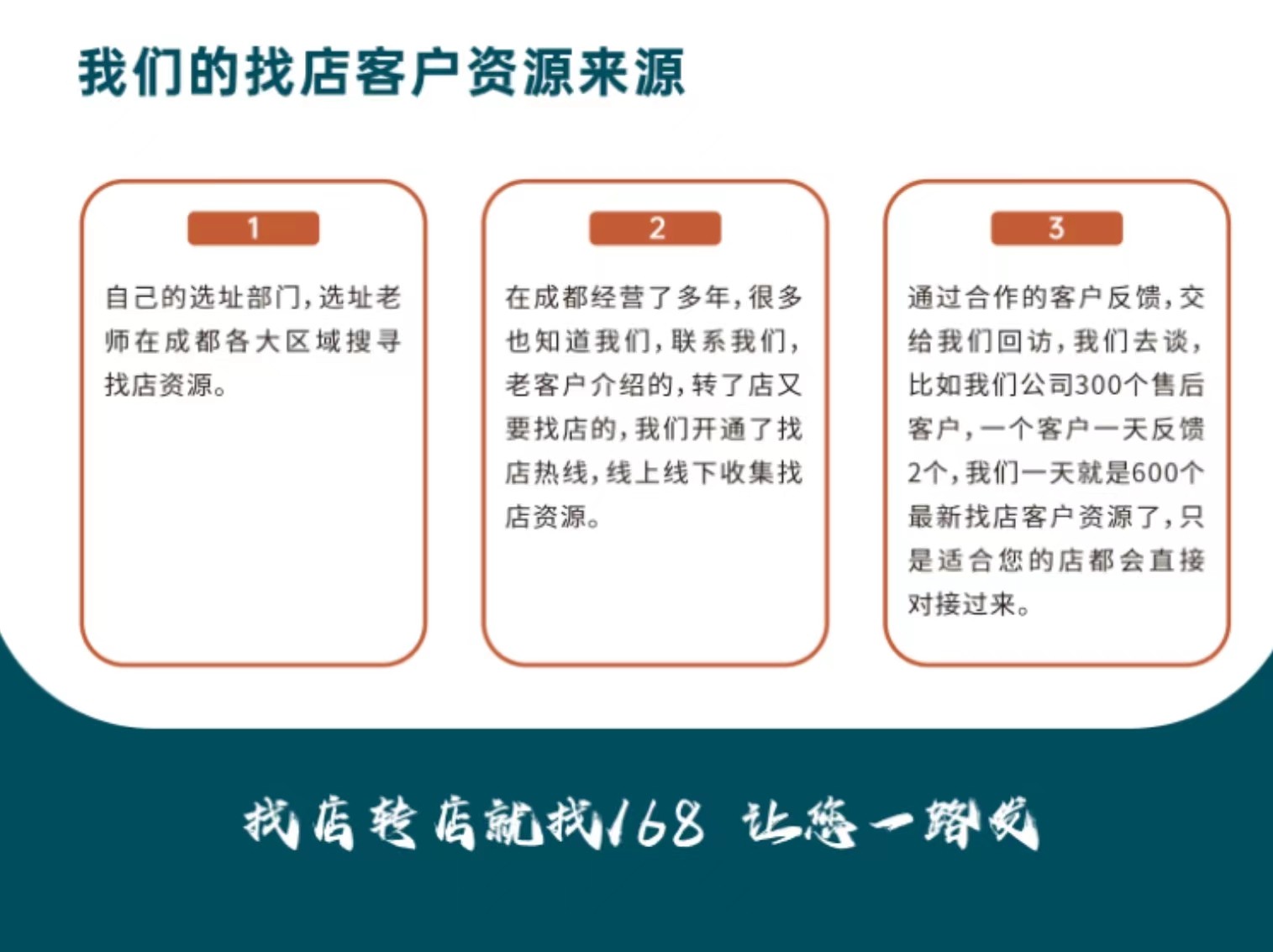 我们的找店客户资源来源

1

自己的选址部门，选址老师在成都各大区域搜寻找店资源。

2

在成都经营了多年，很多也知道我们，联系我们，老客户介绍的，转了店又要找店的，我们开通了找店热线，线上线下收集找店资源。

3

通过合作的客户反馈，交给我们回访，我们去谈，比如我们公司300个售后客户，一个客户一天反馈2个，我们一天就是600个最新找店客户资源了，只是适合您的店都会直接对接过来。

找店转店就找168 让您一路发